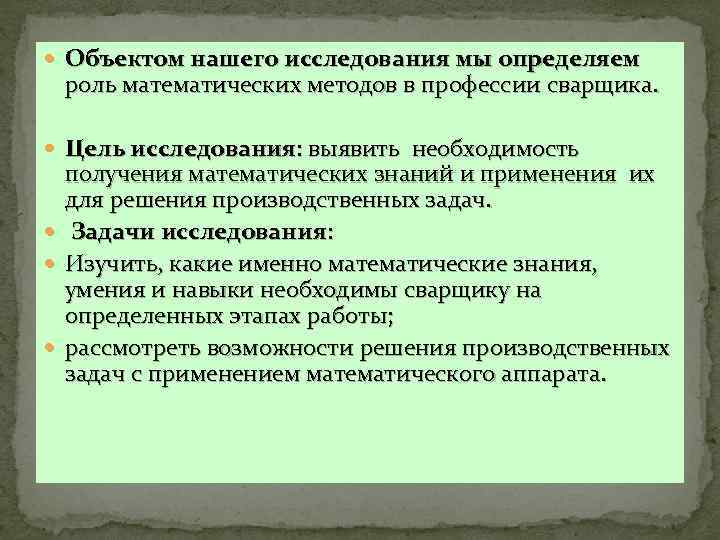 Объектом нашего исследования мы определяем роль математических методов в профессии сварщика.

Цель исследования: выявить необходимость получения математических знаний и применения их для решения производственных задач.

Задачи исследования:

Изучить, какие именно математические знания, умения и навыки необходимы сварщику на определенных этапах работы;

рассмотреть возможности решения производственных задач с применением математического аппарата.